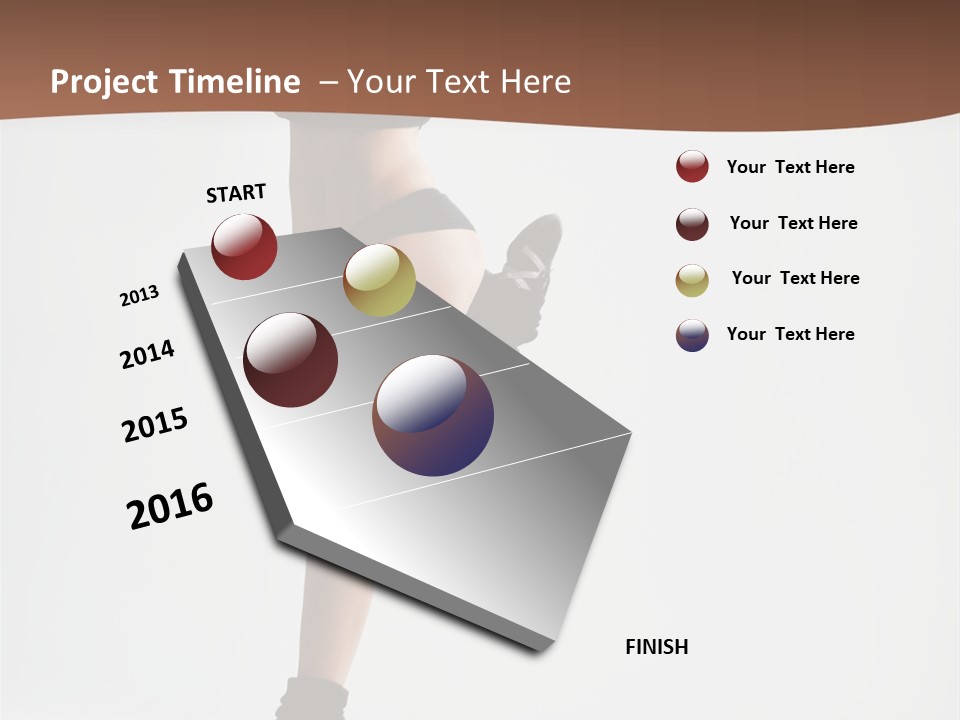 Project Timeline – Your Text Here

START

2013

2014

2015

2016

FINISH

Your Text Here

Your Text Here

Your Text Here

Your Text Here